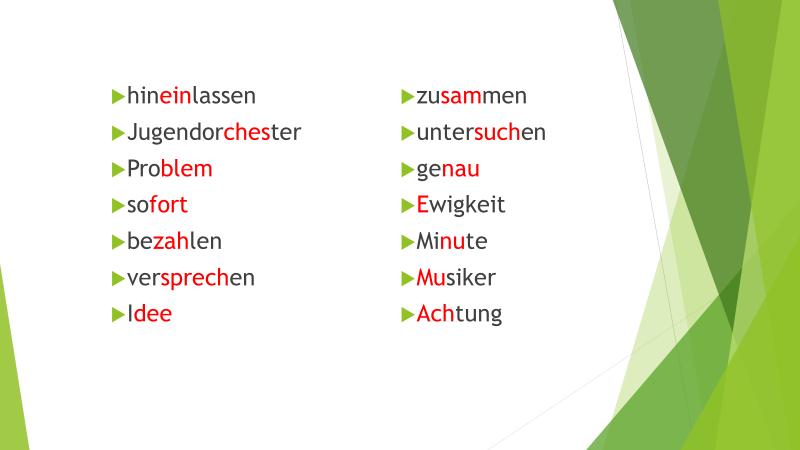 hineinlassen
Jugendorchester
Problem
sofort
bezahlen
versprechen
Idee

zusammen
untersuchen
genau
Ewigkeit
Minute
Musiker
Achtung